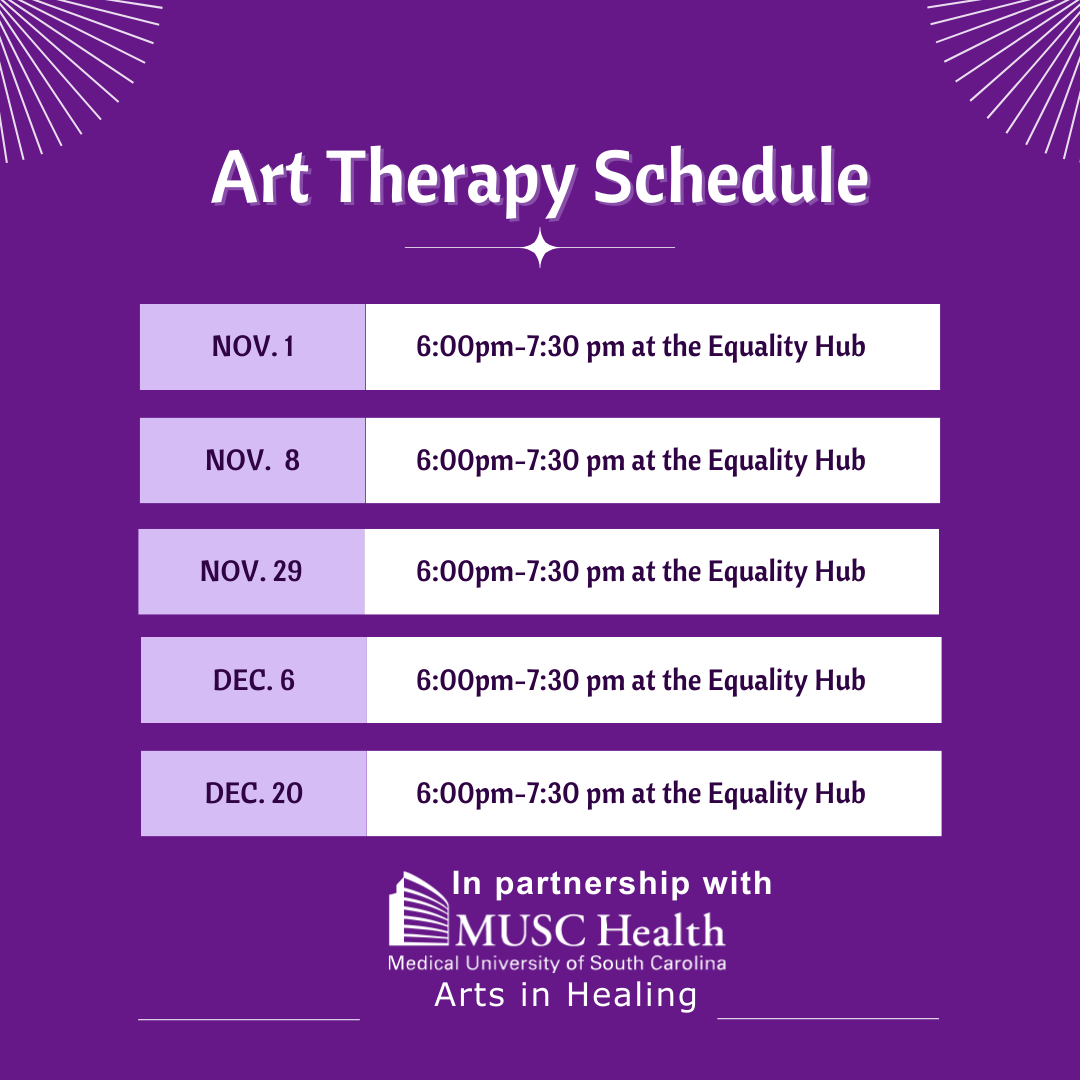 Art Therapy Schedule

| NOV. 1 | 6:00pm-7:30 pm at the Equality Hub |
|---|---|
| NOV. 8 | 6:00pm-7:30 pm at the Equality Hub |
| NOV. 29 | 6:00pm-7:30 pm at the Equality Hub |
| DEC. 6 | 6:00pm-7:30 pm at the Equality Hub |
| DEC. 20 | 6:00pm-7:30 pm at the Equality Hub |

In partnership with
MUSC Health
Medical University of South Carolina
Arts in Healing